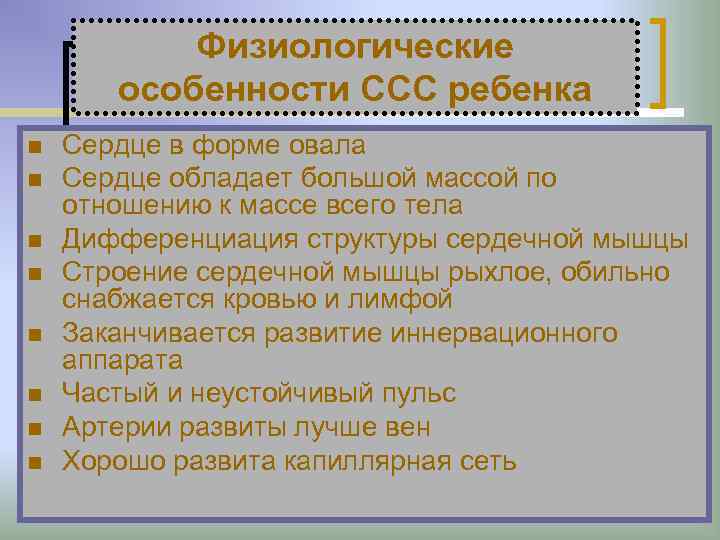 Физиологические особенности ССС ребенка

- Сердце в форме овала
- Сердце обладает большой массой по отношению к массе всего тела
- Дифференциация структуры сердечной мышцы
- Строение сердечной мышцы рыхлое, обильно снабжается кровью и лимфой
- Заканчивается развитие иннервационного аппарата
- Частый и неустойчивый пульс
- Артерии развиты лучше вен
- Хорошо развита капиллярная сеть